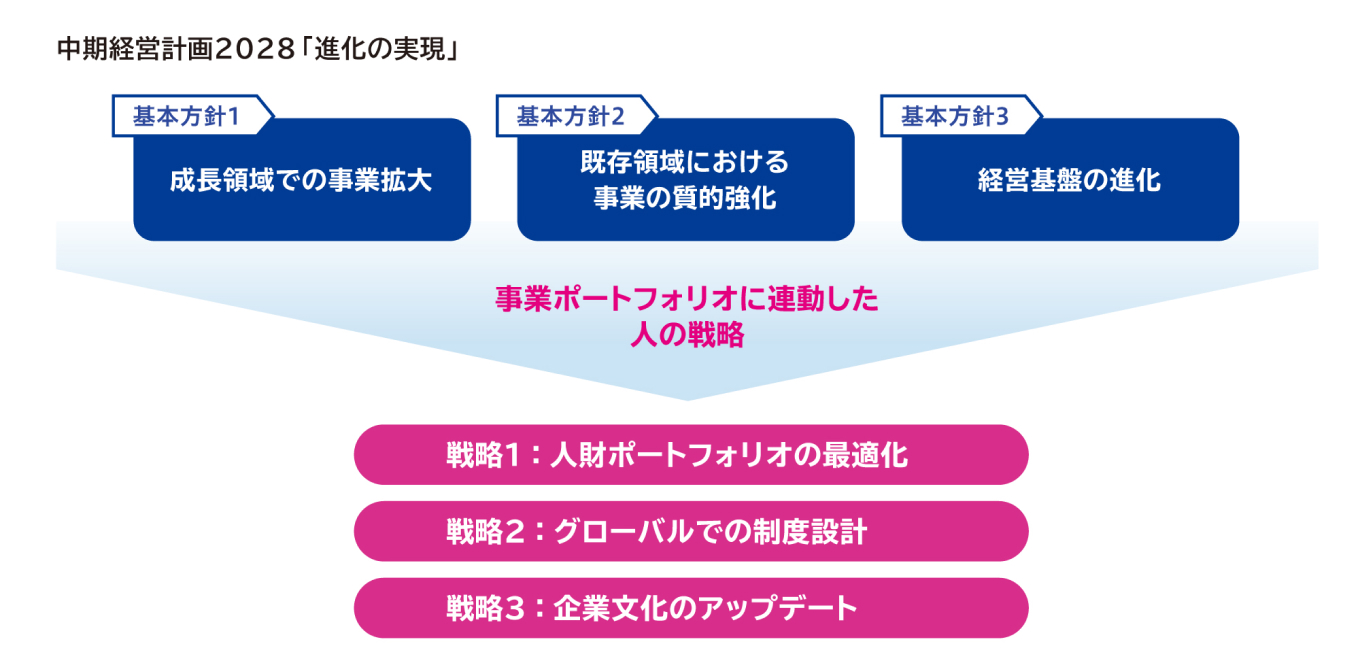 中期経営計画2028「進化の実現」

基本方針1
成長領域での事業拡大

基本方針2
既存領域における事業の質的強化

基本方針3
経営基盤の進化

事業ポートフォリオに連動した人の戦略

戦略1：人財ポートフォリオの最適化

戦略2：グローバルでの制度設計

戦略3：企業文化のアップデート